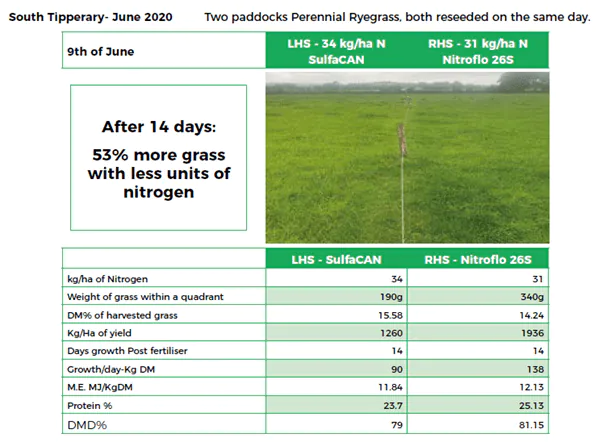 South Tipperary- June 2020

Two paddocks Perennial Ryegrass, both reseeded on the same day.

| 9th of June | LHS - 34 kg/ha N SulfaCAN | RHS - 31 kg/ha N Nitroflo 26S |
|---|---|---|

After 14 days:

53% more grass with less units of nitrogen

| | LHS - SulfaCAN | RHS - Nitroflo 26S |
|---|---|---|
| kg/ha of Nitrogen | 34 | 31 |
| Weight of grass within a quadrant | 190g | 340g |
| DM% of harvested grass | 15.58 | 14.24 |
| Kg/Ha of yield | 1260 | 1936 |
| Days growth Post fertiliser | 14 | 14 |
| Growth/day-Kg DM | 90 | 138 |
| M.E. MJ/KgDM | 11.84 | 12.13 |
| Protein % | 23.7 | 25.13 |
| DMD% | 79 | 81.15 |